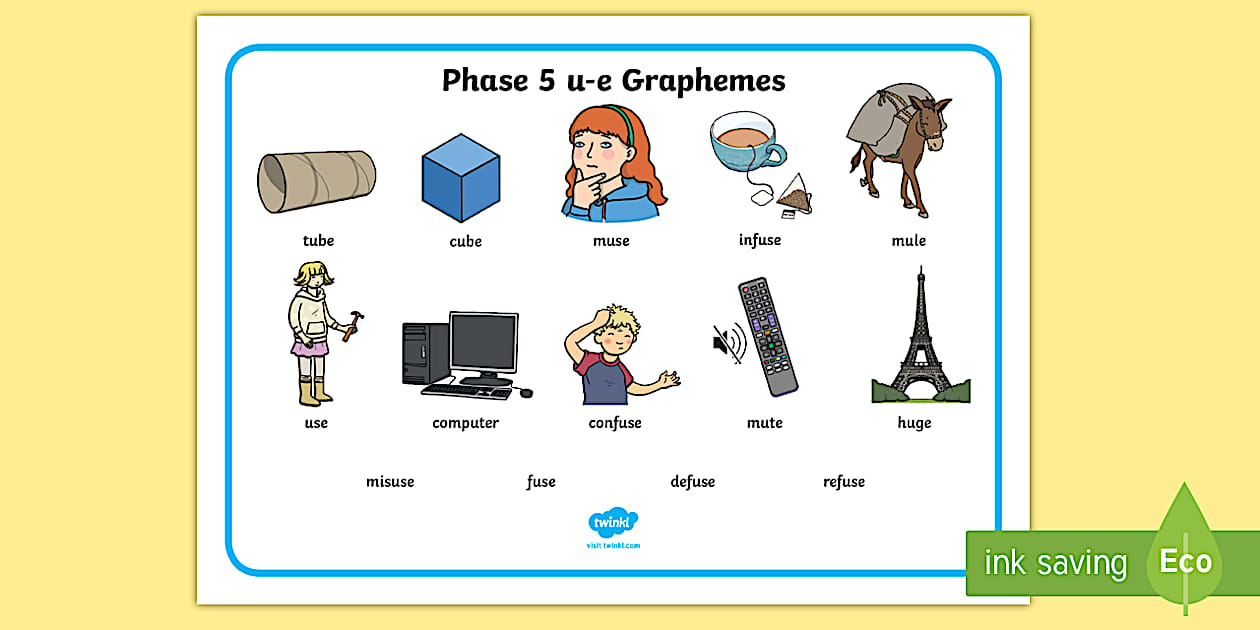 Phase 5 u-e Graphemes

tube

cube

muse

infuse

mule

use

computer

confuse

mute

huge

misuse

fuse

defuse

refuse

twinkl
visit twinkl.com

ink saving

Eco